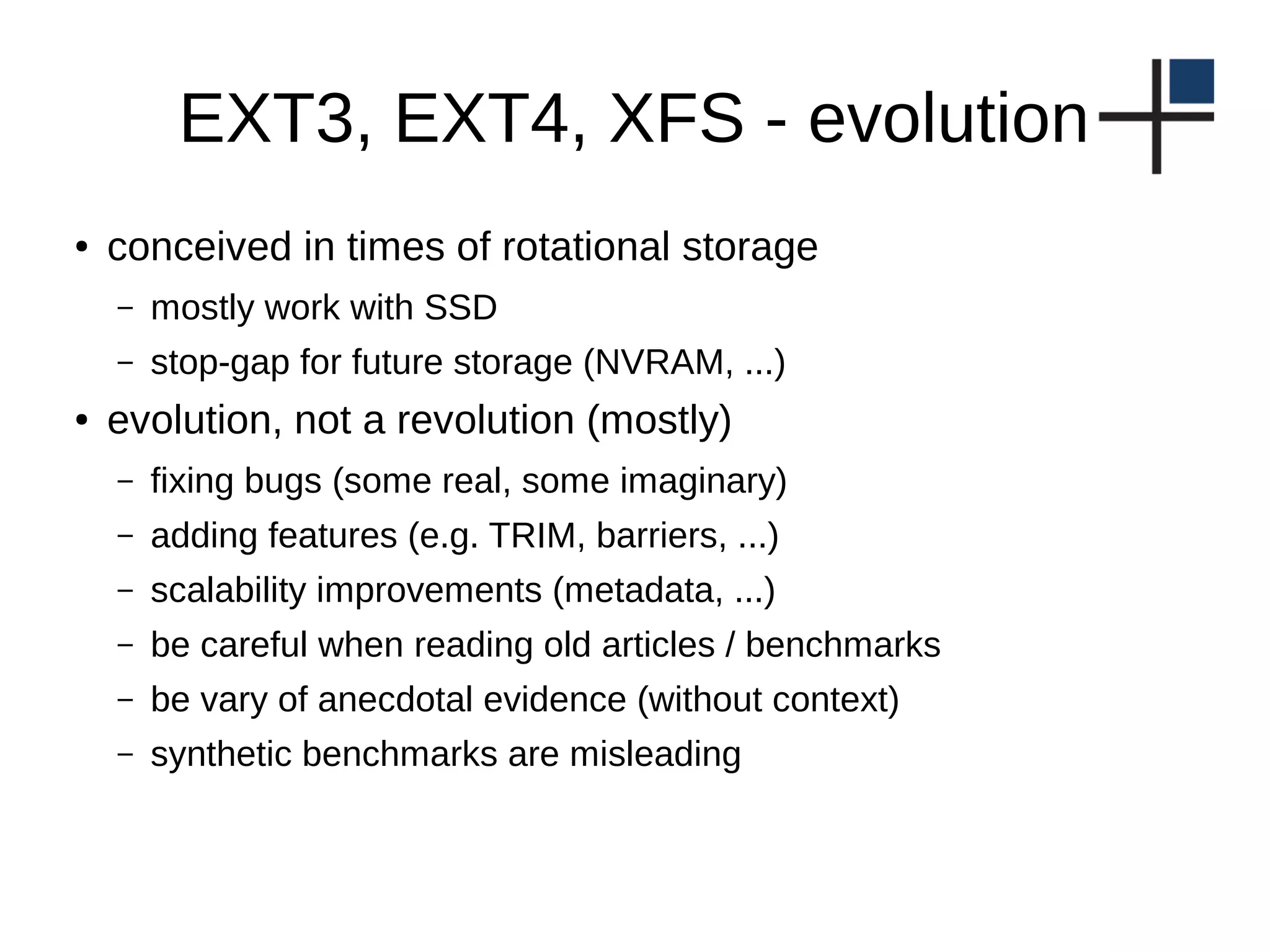 EXT3, EXT4, XFS - evolution

• conceived in times of rotational storage
  – mostly work with SSD
  – stop-gap for future storage (NVRAM, ...)
• evolution, not a revolution (mostly)
  – fixing bugs (some real, some imaginary)
  – adding features (e.g. TRIM, barriers, ...)
  – scalability improvements (metadata, ...)
  – be careful when reading old articles / benchmarks
  – be vary of anecdotal evidence (without context)
  – synthetic benchmarks are misleading